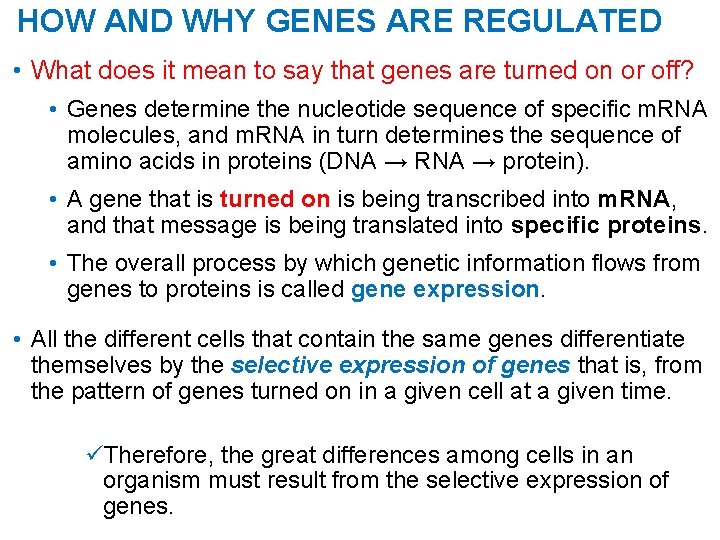 HOW AND WHY GENES ARE REGULATED

• What does it mean to say that genes are turned on or off?

• Genes determine the nucleotide sequence of specific mRNA molecules, and mRNA in turn determines the sequence of amino acids in proteins (DNA → RNA → protein).

• A gene that is turned on is being transcribed into mRNA, and that message is being translated into specific proteins.

• The overall process by which genetic information flows from genes to proteins is called gene expression.

• All the different cells that contain the same genes differentiate themselves by the selective expression of genes that is, from the pattern of genes turned on in a given cell at a given time.

✓Therefore, the great differences among cells in an organism must result from the selective expression of genes.